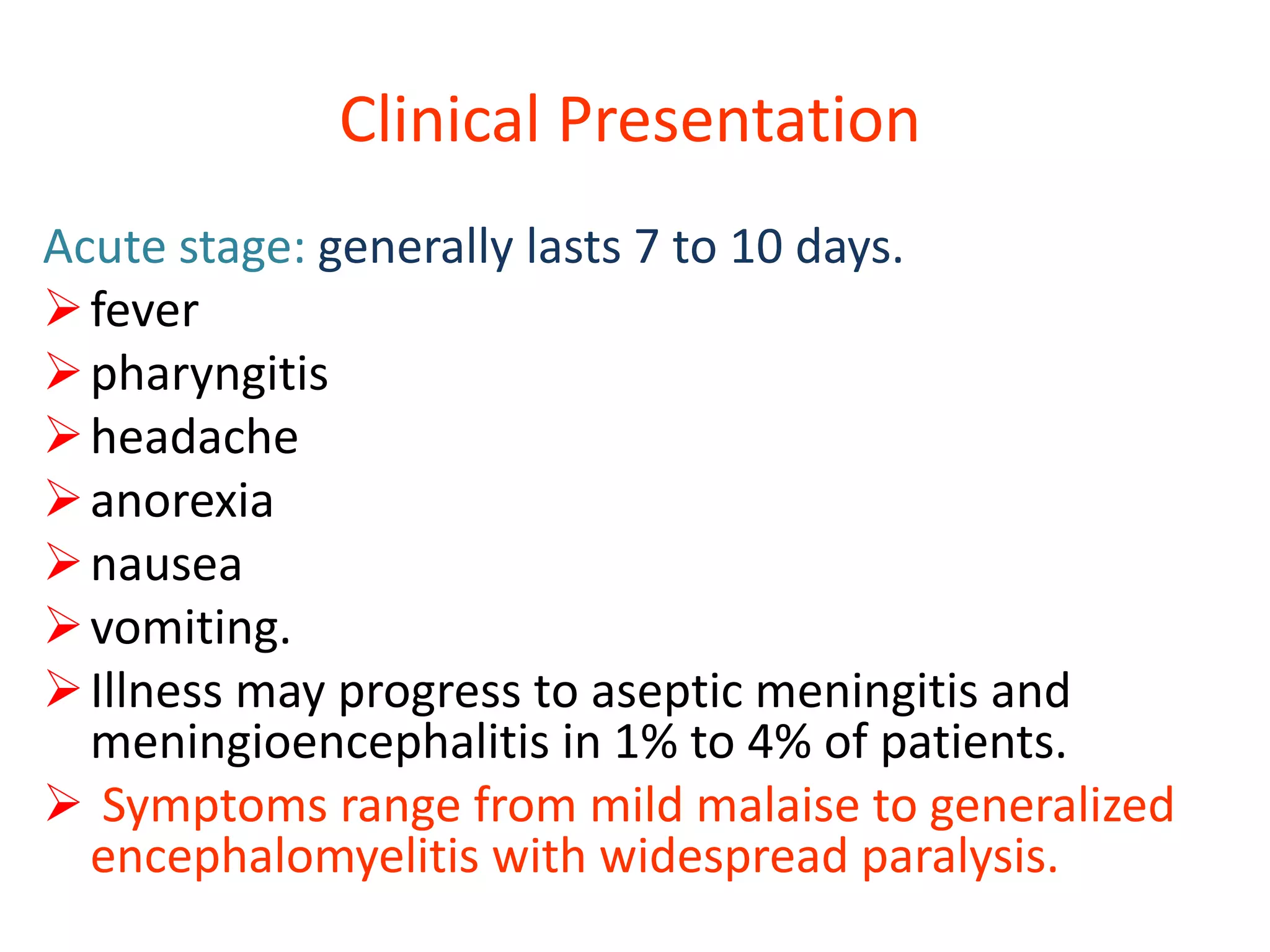 Clinical Presentation

Acute stage: generally lasts 7 to 10 days.

➢ fever
➢ pharyngitis
➢ headache
➢ anorexia
➢ nausea
➢ vomiting.
➢ Illness may progress to aseptic meningitis and meningioencephalitis in 1% to 4% of patients.
➢ Symptoms range from mild malaise to generalized encephalomyelitis with widespread paralysis.